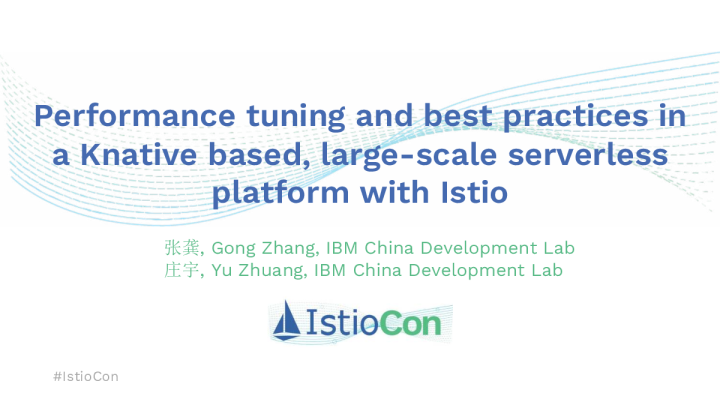 Performance tuning and best practices in a Knative based, large-scale serverless platform with Istio

张龚, Gong Zhang, IBM China Development Lab
庄宇, Yu Zhuang, IBM China Development Lab

IstioCon

#IstioCon